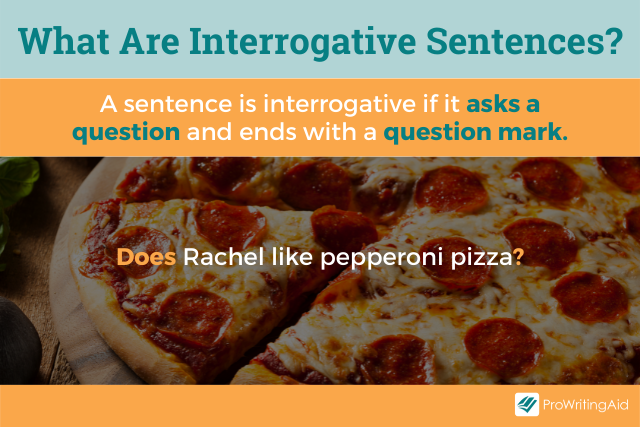 What Are Interrogative Sentences?

A sentence is interrogative if it asks a question and ends with a question mark.

Does Rachel like pepperoni pizza?

ProWritingAid